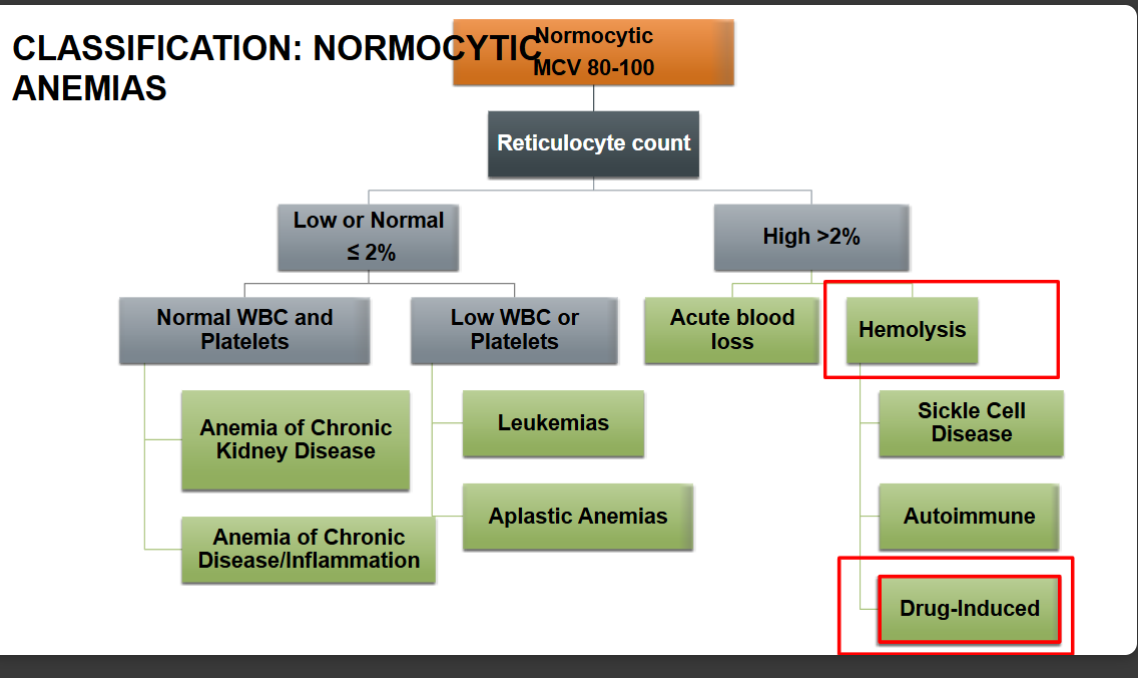 CLASSIFICATION: NORMOCYTIC ANEMIAS

Normocytic
MCV 80-100

Reticulocyte count

Low or Normal
≤ 2%

High >2%

Normal WBC and Platelets

Low WBC or Platelets

Acute blood loss

Hemolysis

Anemia of Chronic Kidney Disease

Anemia of Chronic Disease/Inflammation

Leukemias

Aplastic Anemias

Sickle Cell Disease

Autoimmune

Drug-Induced